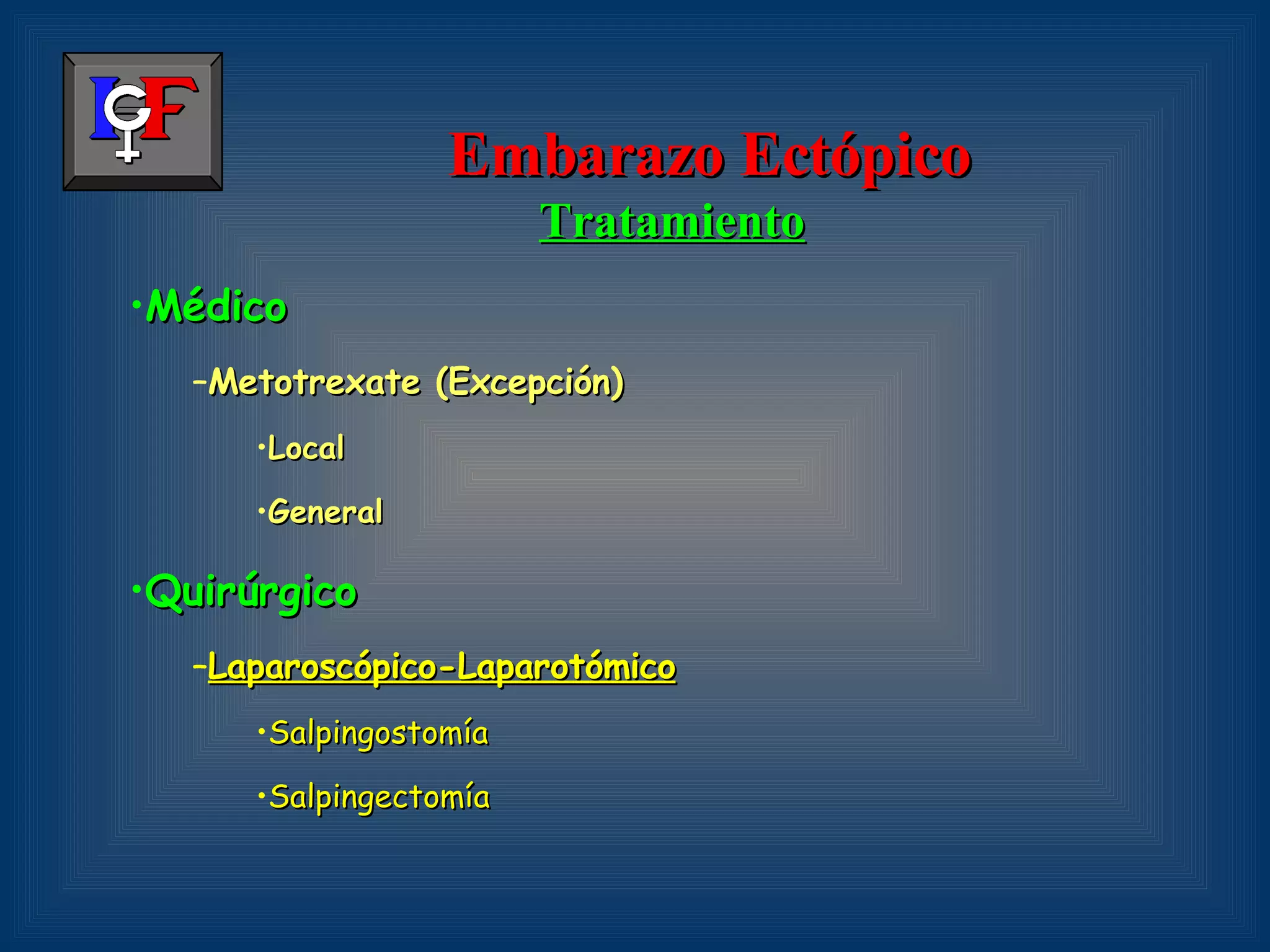 IGF

Embarazo Ectópico

Tratamiento

•Médico

–Metotrexate (Excepción)

•Local

•General

•Quirúrgico

–Laparoscópico-Laparotómico

•Salpingostomía

•Salpingectomía